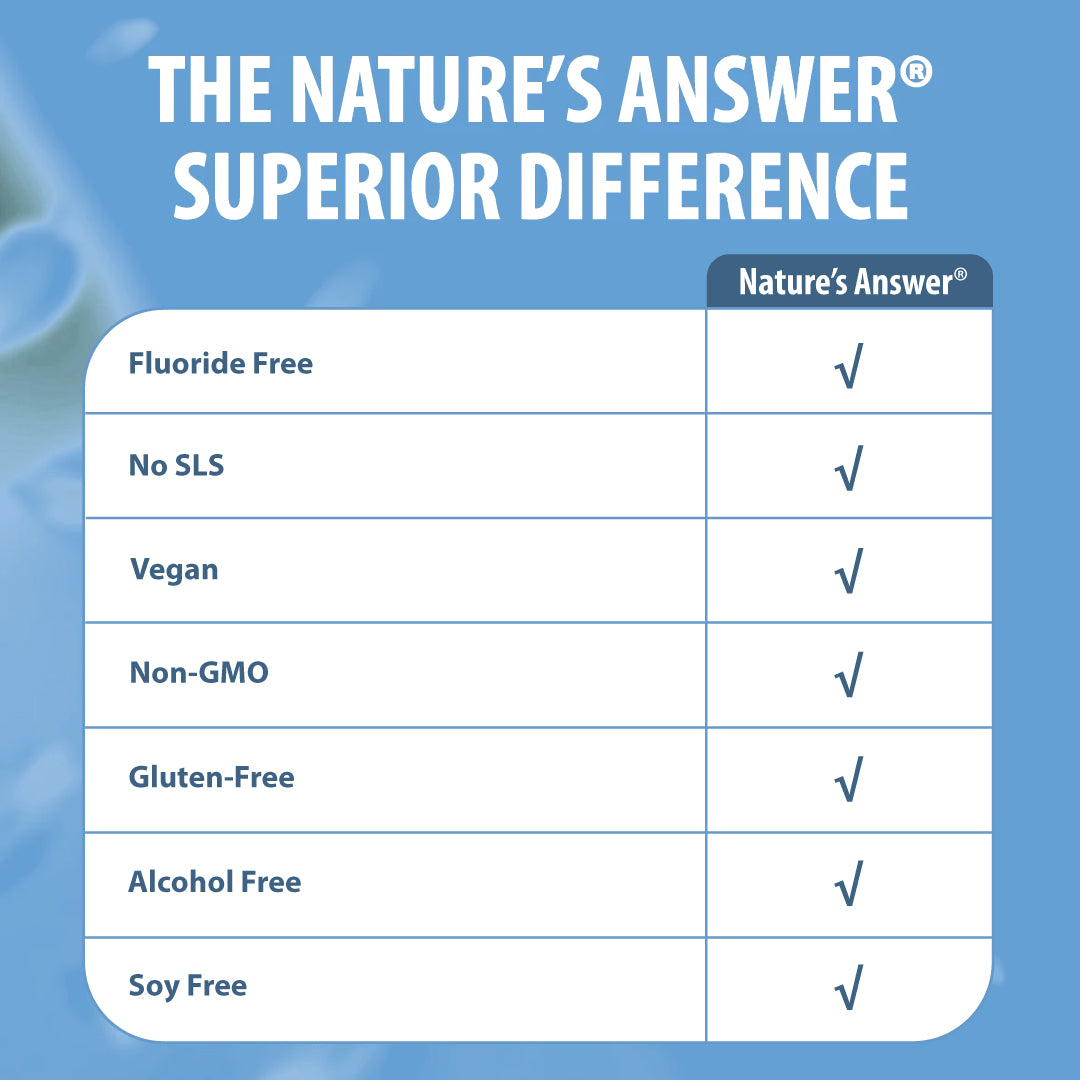 THE NATURE'S ANSWER®
SUPERIOR DIFFERENCE

| | Nature's Answer® |
|---|---|
| Fluoride Free | √ |
| No SLS | √ |
| Vegan | √ |
| Non-GMO | √ |
| Gluten-Free | √ |
| Alcohol Free | √ |
| Soy Free | √ |